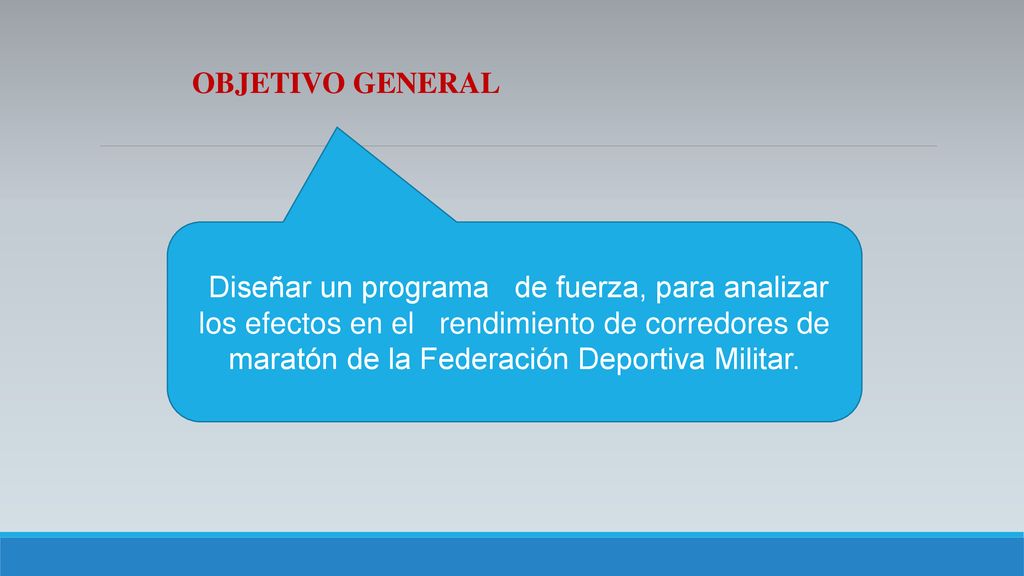 OBJETIVO GENERAL

Diseñar un programa de fuerza, para analizar los efectos en el rendimiento de corredores de maratón de la Federación Deportiva Militar.